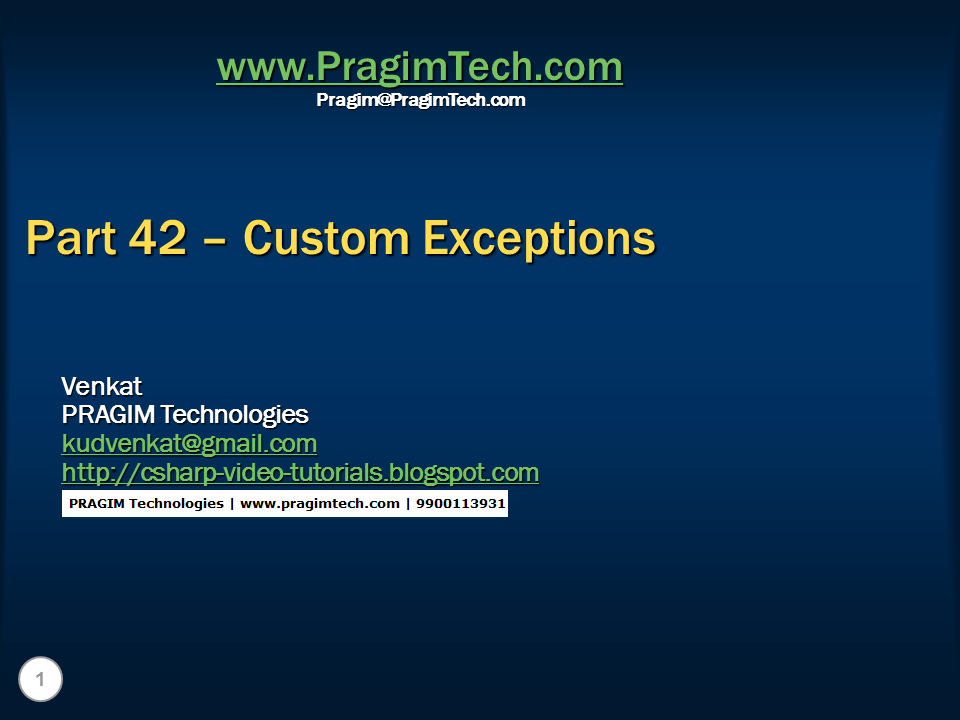 www.PragimTech.com
Pragim@PragimTech.com

Part 42 – Custom Exceptions

Venkat
PRAGIM Technologies
kudvenkat@gmail.com
http://csharp-video-tutorials.blogspot.com
PRAGIM Technologies | www.pragimtech.com | 9900113931

1